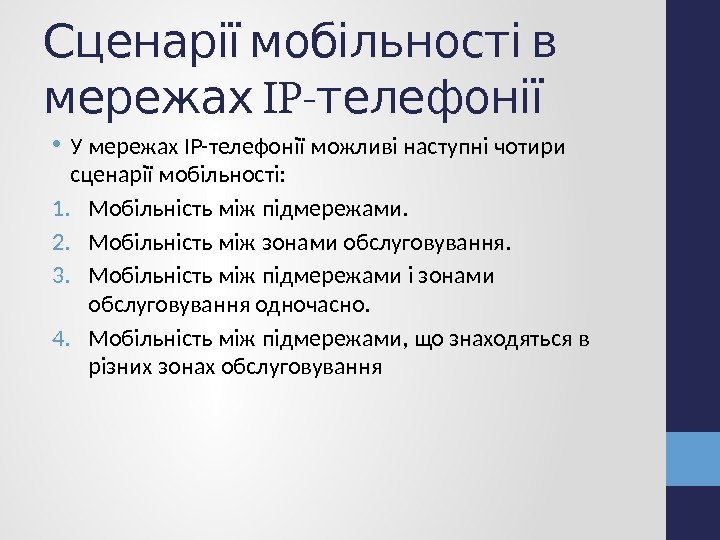 Сценарії мобільності в мережах IP-телефонії

• У мережах IP-телефонії можливі наступні чотири сценарії мобільності:

1. Мобільність між підмережами.
2. Мобільність між зонами обслуговування.
3. Мобільність між підмережами і зонами обслуговування одночасно.
4. Мобільність між підмережами, що знаходяться в різних зонах обслуговування